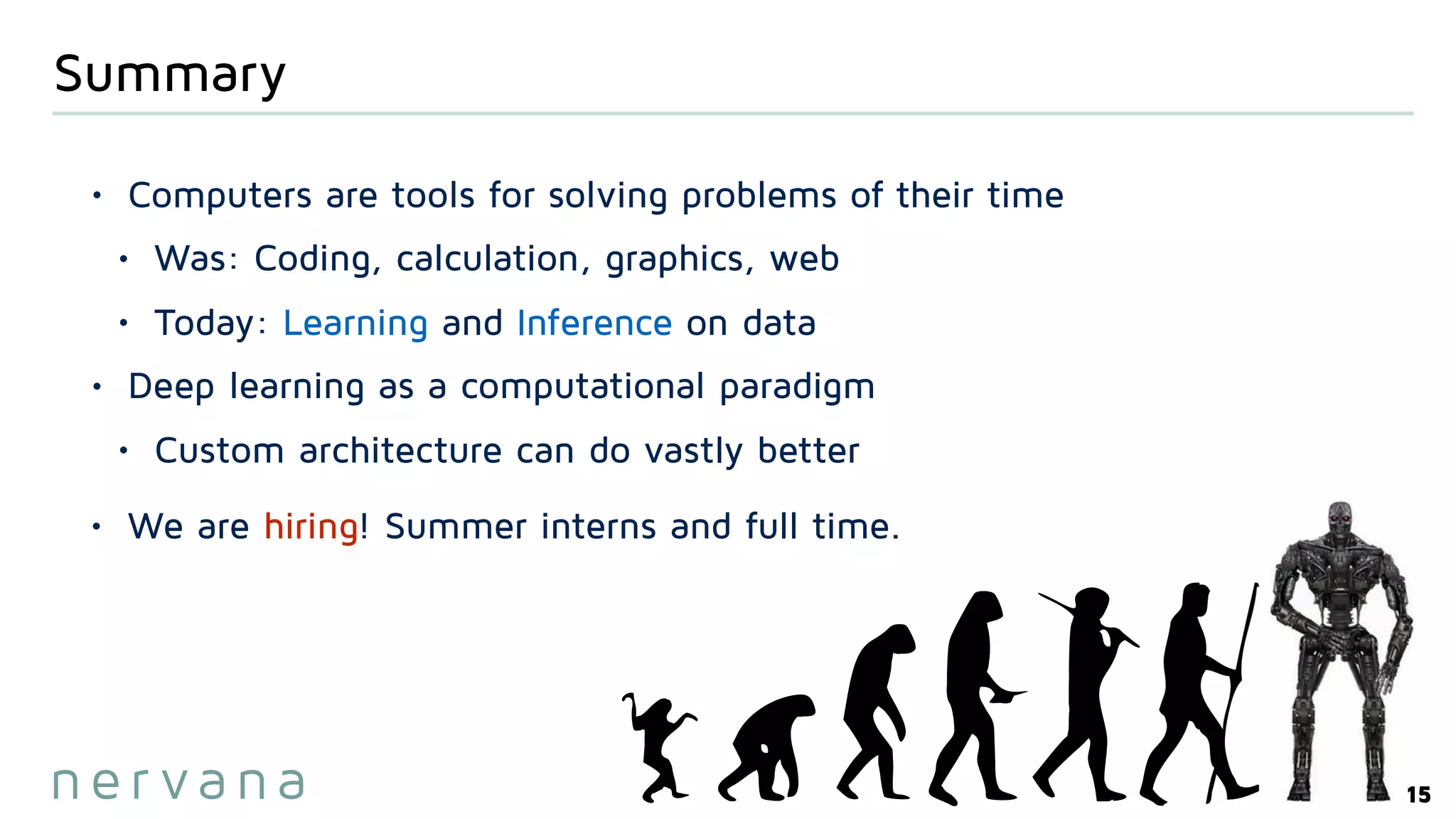 Summary

• Computers are tools for solving problems of their time
  • Was: Coding, calculation, graphics, web
  • Today: Learning and Inference on data
• Deep learning as a computational paradigm
  • Custom architecture can do vastly better
• We are hiring! Summer interns and full time.

nervana

15